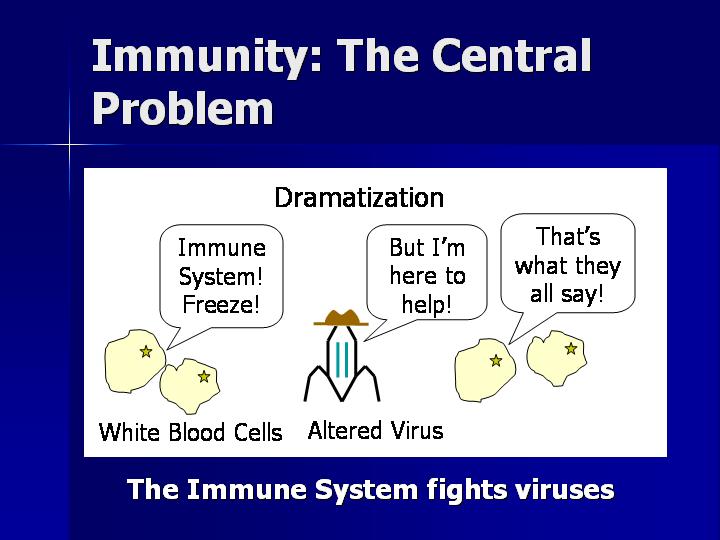 Immunity: The Central Problem

Dramatization

Immune System! Freeze!

But I'm here to help!

That's what they all say!

White Blood Cells

Altered Virus

The Immune System fights viruses